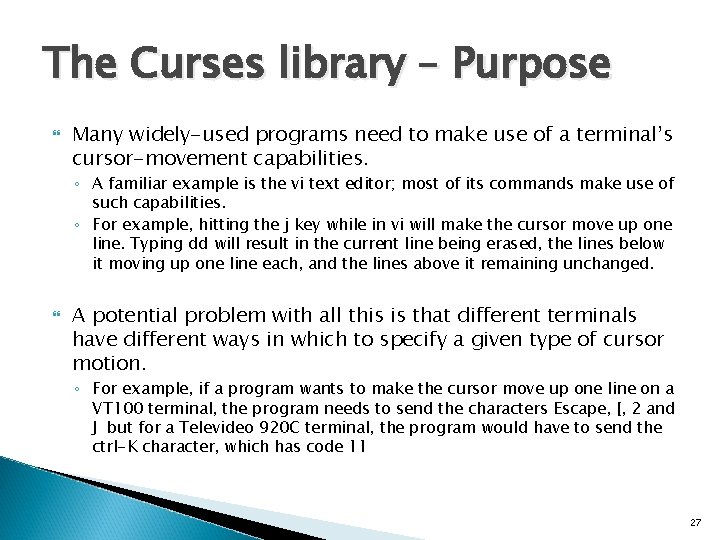 The Curses library – Purpose

Many widely-used programs need to make use of a terminal's cursor-movement capabilities.

◦ A familiar example is the vi text editor; most of its commands make use of such capabilities.

◦ For example, hitting the j key while in vi will make the cursor move up one line. Typing dd will result in the current line being erased, the lines below it moving up one line each, and the lines above it remaining unchanged.

A potential problem with all this is that different terminals have different ways in which to specify a given type of cursor motion.

◦ For example, if a program wants to make the cursor move up one line on a VT100 terminal, the program needs to send the characters Escape, [, 2 and J but for a Televideo 920C terminal, the program would have to send the ctrl-K character, which has code 11

27